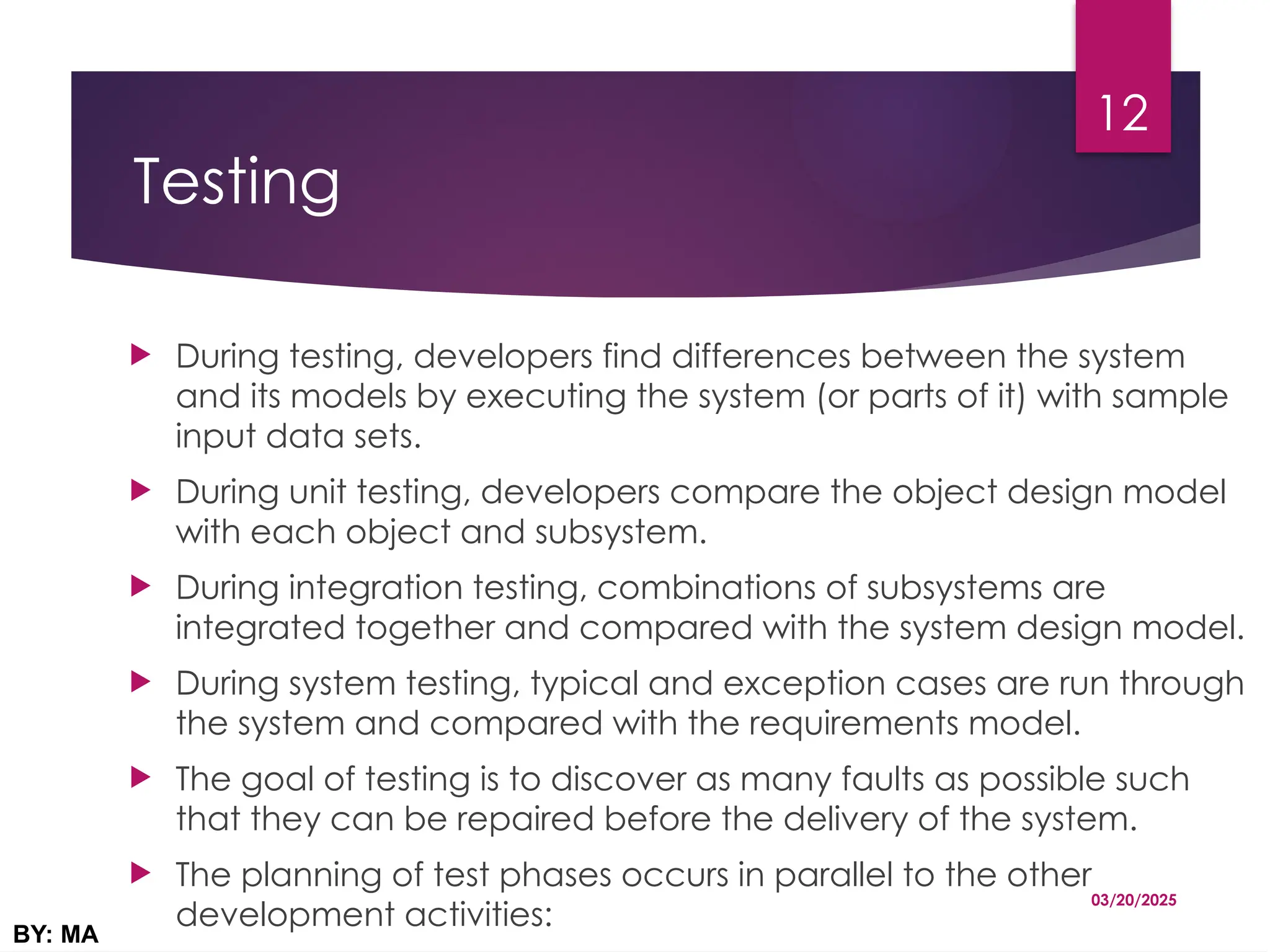 12

Testing

During testing, developers find differences between the system and its models by executing the system (or parts of it) with sample input data sets.

During unit testing, developers compare the object design model with each object and subsystem.

During integration testing, combinations of subsystems are integrated together and compared with the system design model.

During system testing, typical and exception cases are run through the system and compared with the requirements model.

The goal of testing is to discover as many faults as possible such that they can be repaired before the delivery of the system.

The planning of test phases occurs in parallel to the other development activities:

03/20/2025

BY: MA